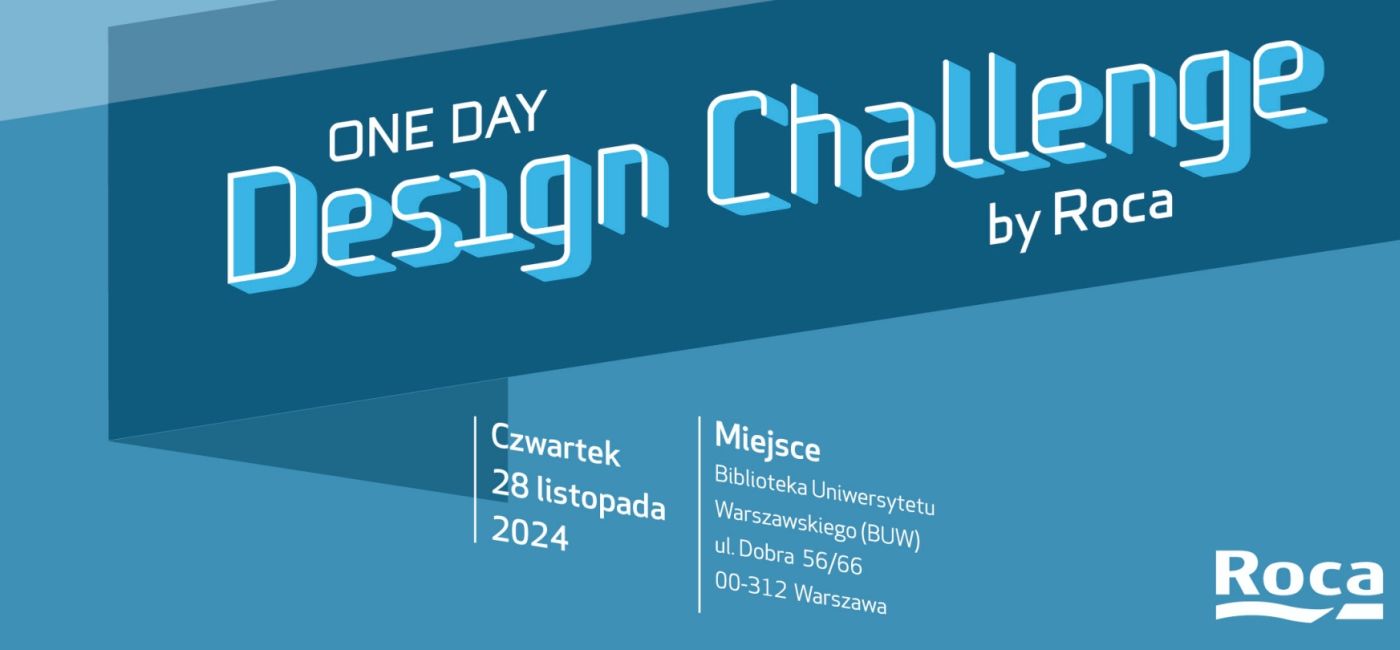 ONE DAY
Design Challenge
by Roca

Czwartek
28 listopada
2024

Miejsce
Biblioteka Uniwersytetu Warszawskiego (BUW)
ul. Dobra 56/66
00-312 Warszawa

Roca